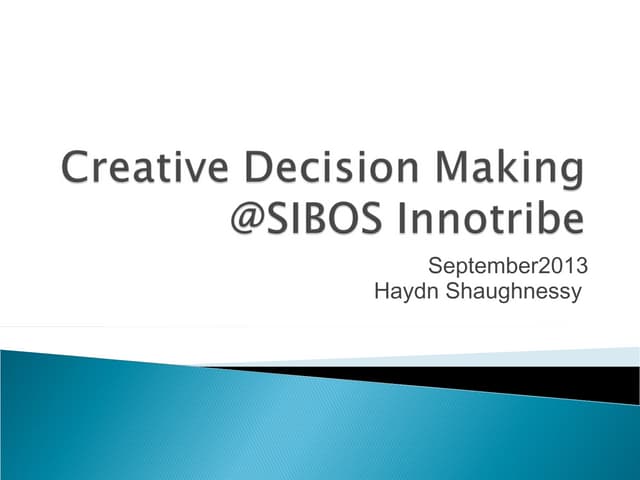 Creative Decision Making
@SIBOS Innotribe

September2013
Haydn Shaughnessy